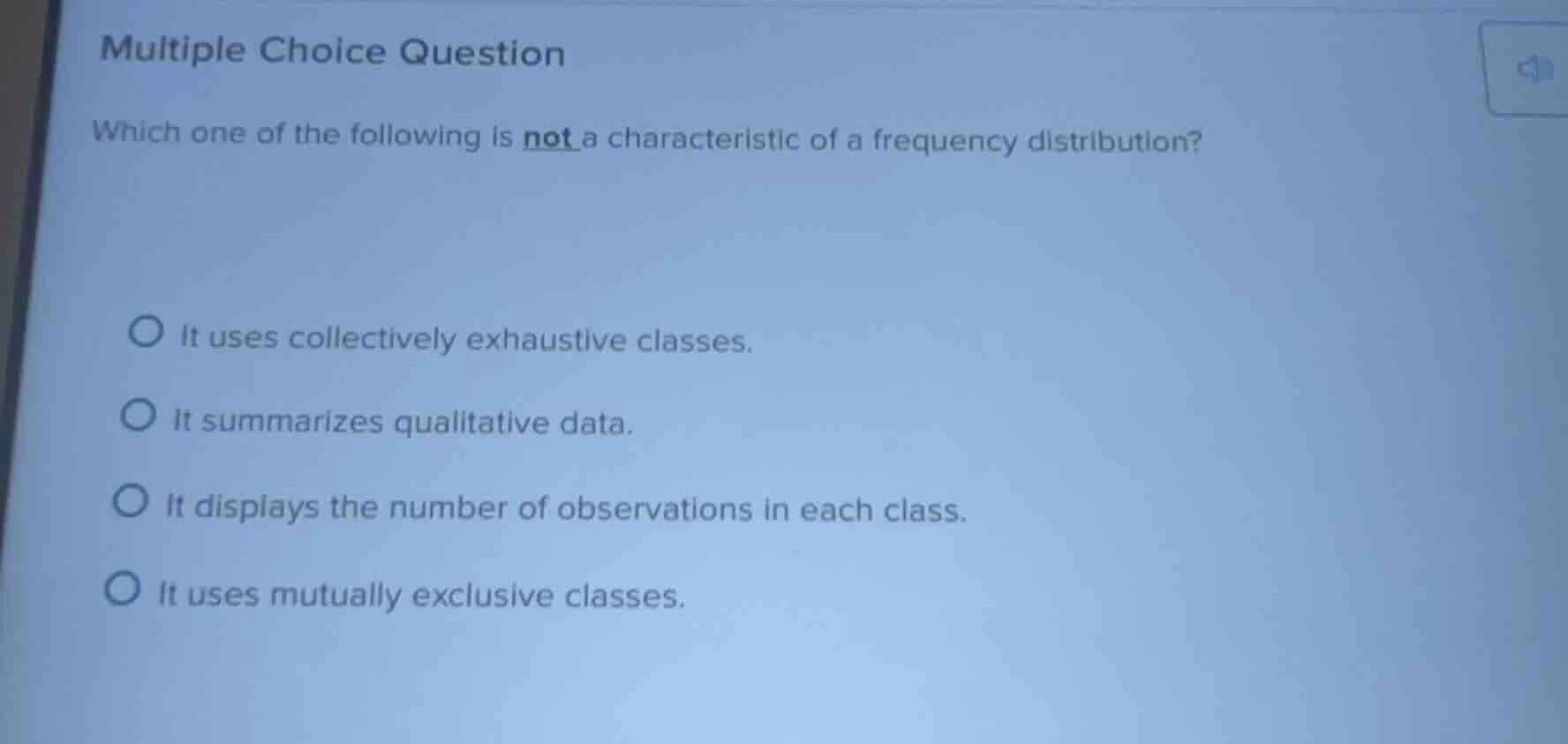 Multiple Choice Question

Which one of the following is not a characteristic of a frequency distribution?

It uses collectively exhaustive classes.

It summarizes qualitative data.

It displays the number of observations in each class.

It uses mutually exclusive classes.